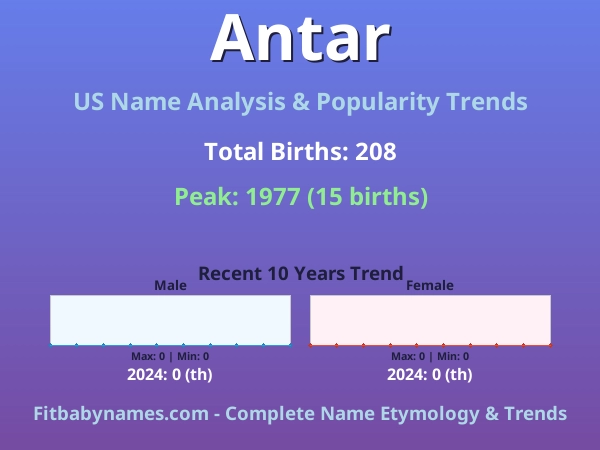 Antar

US Name Analysis & Popularity Trends

Total Births: 208

Peak: 1977 (15 births)

Recent 10 Years Trend

Male

Max: 0 | Min: 0

2024: 0 (th)

Female

Max: 0 | Min: 0

2024: 0 (th)

Fitbabynames.com - Complete Name Etymology & Trends